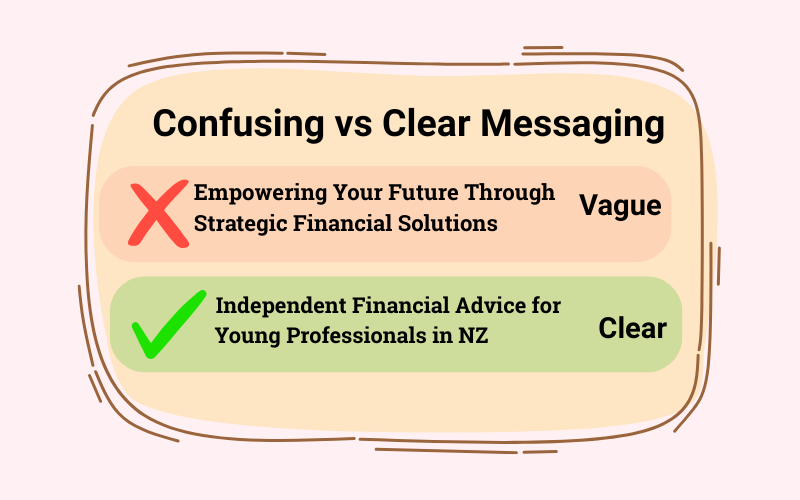 Confusing vs Clear Messaging

Empowering Your Future Through Strategic Financial Solutions

Vague

Independent Financial Advice for Young Professionals in NZ

Clear